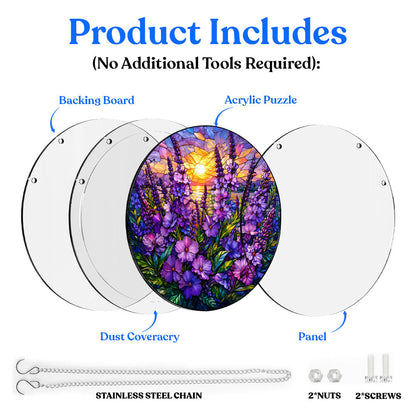 Product Includes
(No Additional Tools Required):

Backing Board

Acrylic Puzzle

Dust Coveracry

Panel

STAINLESS STEEL CHAIN

2*NUTS

2*SCREWS